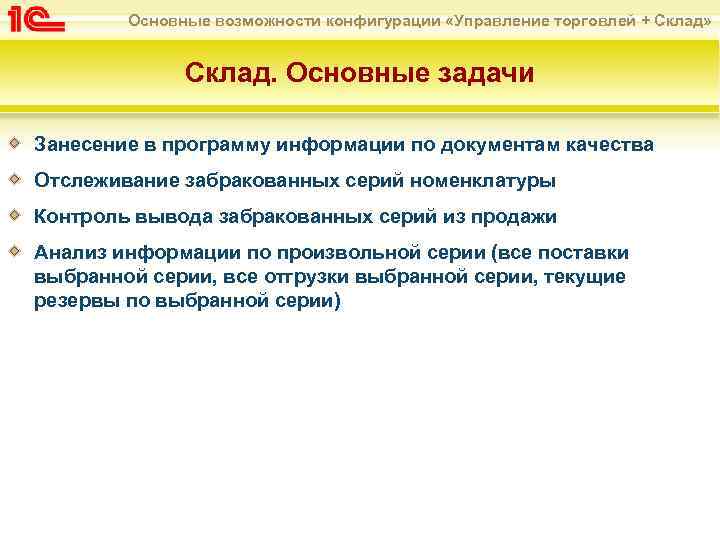 1С

Основные возможности конфигурации «Управление торговлей + Склад»

Склад. Основные задачи

Занесение в программу информации по документам качества

Отслеживание забракованных серий номенклатуры

Контроль вывода забракованных серий из продажи

Анализ информации по произвольной серии (все поставки выбранной серии, все отгрузки выбранной серии, текущие резервы по выбранной серии)